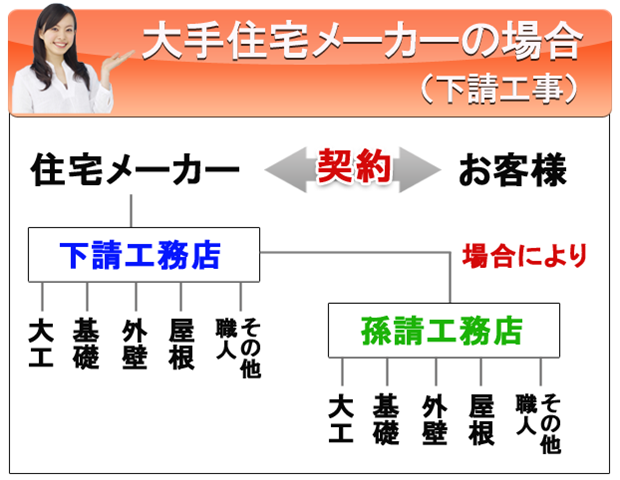 大手住宅メーカーの場合
（下請工事）

住宅メーカー　契約　お客様

下請工務店

場合により

大工　基礎　外壁　屋根　その他職人

孫請工務店

大工　基礎　外壁　屋根　その他職人